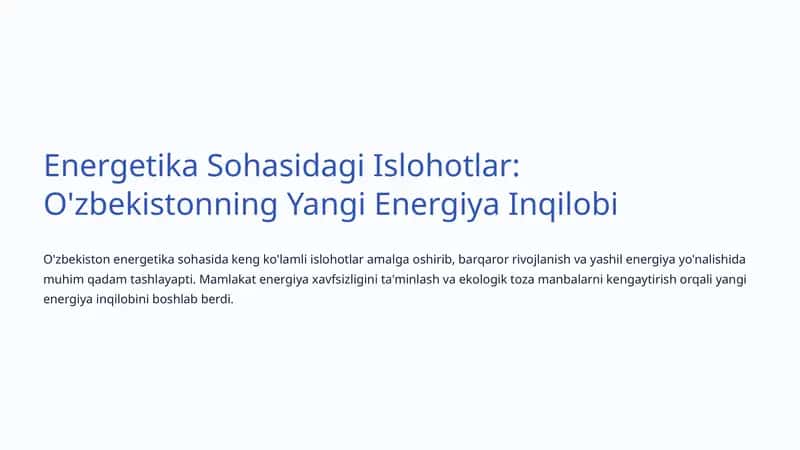 Energetika Sohasidagi Islohotlar: O'zbekistonning Yangi Energiya Inqilobi

O'zbekiston energetika sohasida keng ko'lamli islohotlar amalga oshirib, barqaror rivojlanish va yashil energiya yo'nalishida muhim qadam tashlayapti. Mamlakat energiya xavfsizligini ta'minlash va ekologik toza manbalarni kengaytirish orqali yangi energiya inqilobini boshlab berdi.